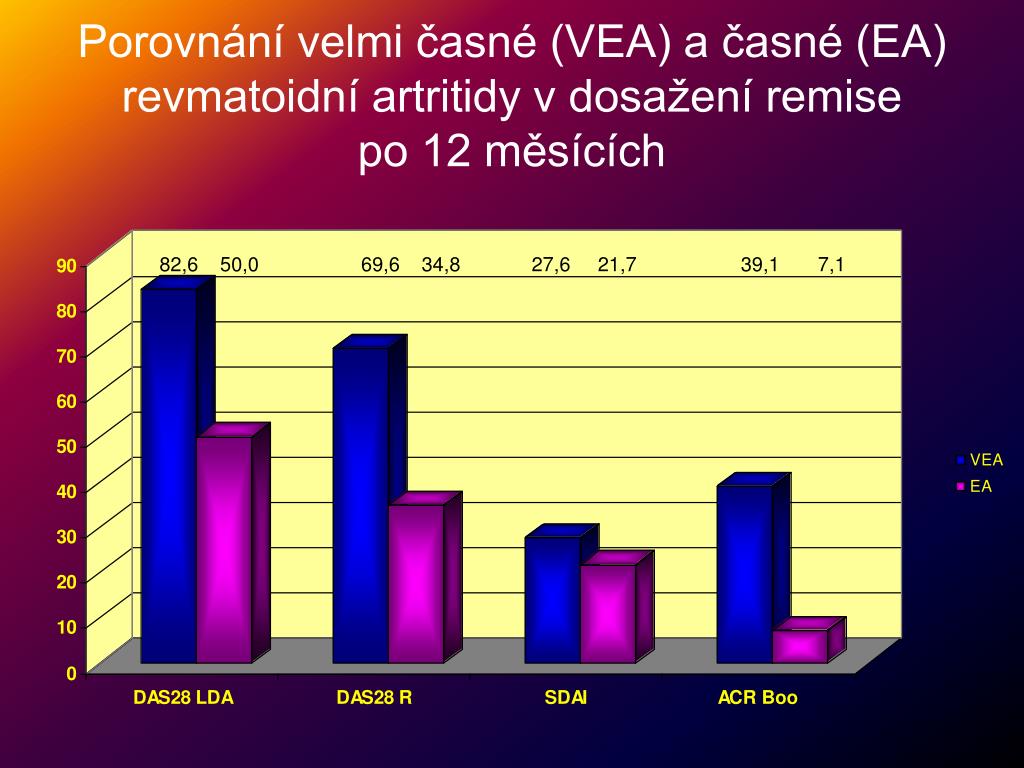 Porovnání velmi časné (VEA) a časné (EA) revmatoidní artritidy v dosažení remise po 12 měsících

90
80
70
60
50
40
30
20
10
0

82,6 50,0 69,6 34,8 27,6 21,7 39,1 7,1

DAS28 LDA
DAS28 R
SDAI
ACR Boo

VEA
EA